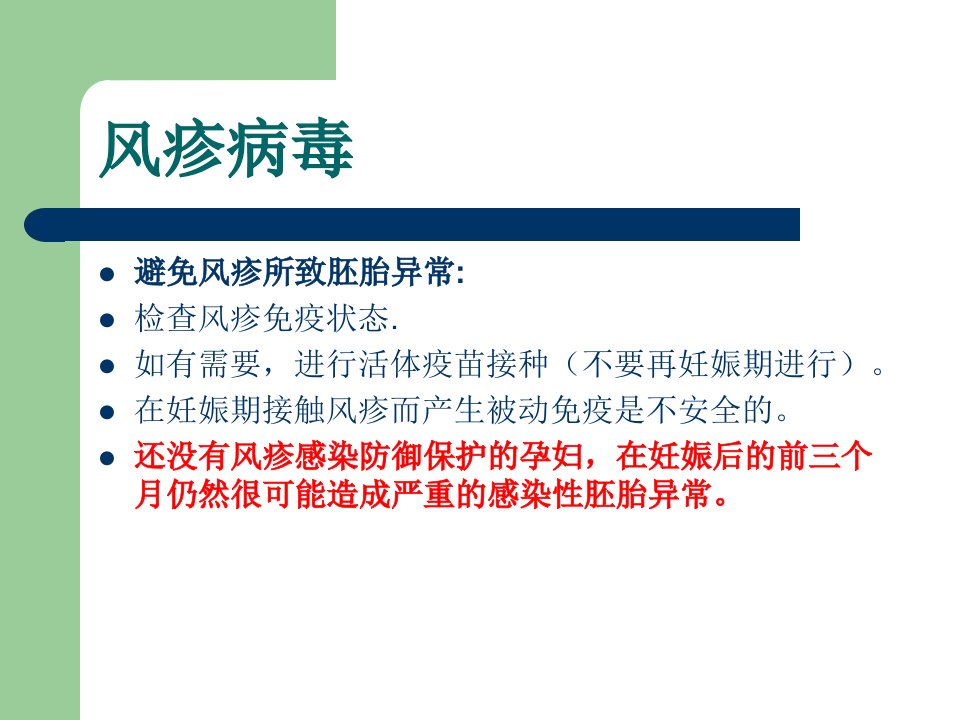 风疹病毒

- 避免风疹所致胚胎异常:
- 检查风疹免疫状态.
- 如有需要，进行活体疫苗接种（不要再妊娠期进行）。
- 在妊娠期接触风疹而产生被动免疫是不安全的。
- 还没有风疹感染防御保护的孕妇，在妊娠后的前三个月仍然很可能造成严重的感染性胚胎异常。